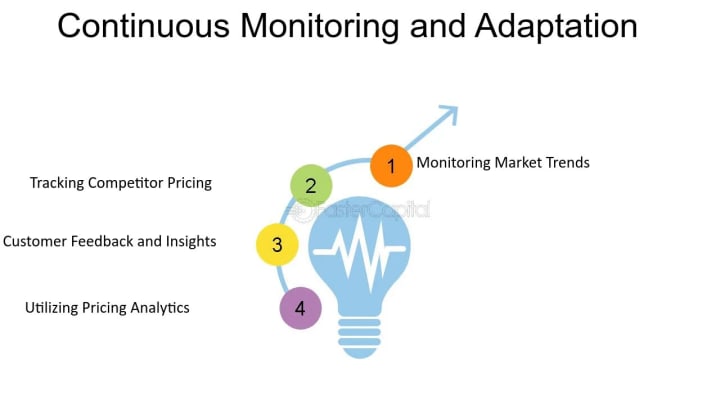 Continuous Monitoring and Adaptation

1 Monitoring Market Trends

Tracking Competitor Pricing 2

FasterCapital

Customer Feedback and Insights 3

Utilizing Pricing Analytics 4